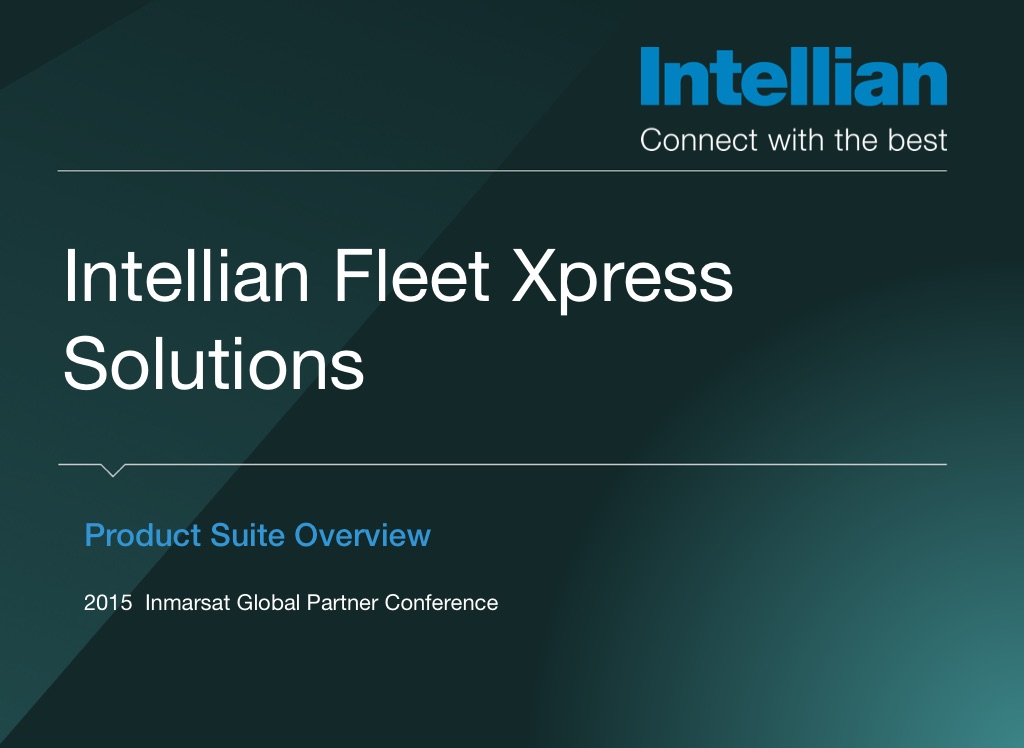 Intellian
Connect with the best

Intellian Fleet Xpress Solutions

Product Suite Overview

2015 Inmarsat Global Partner Conference